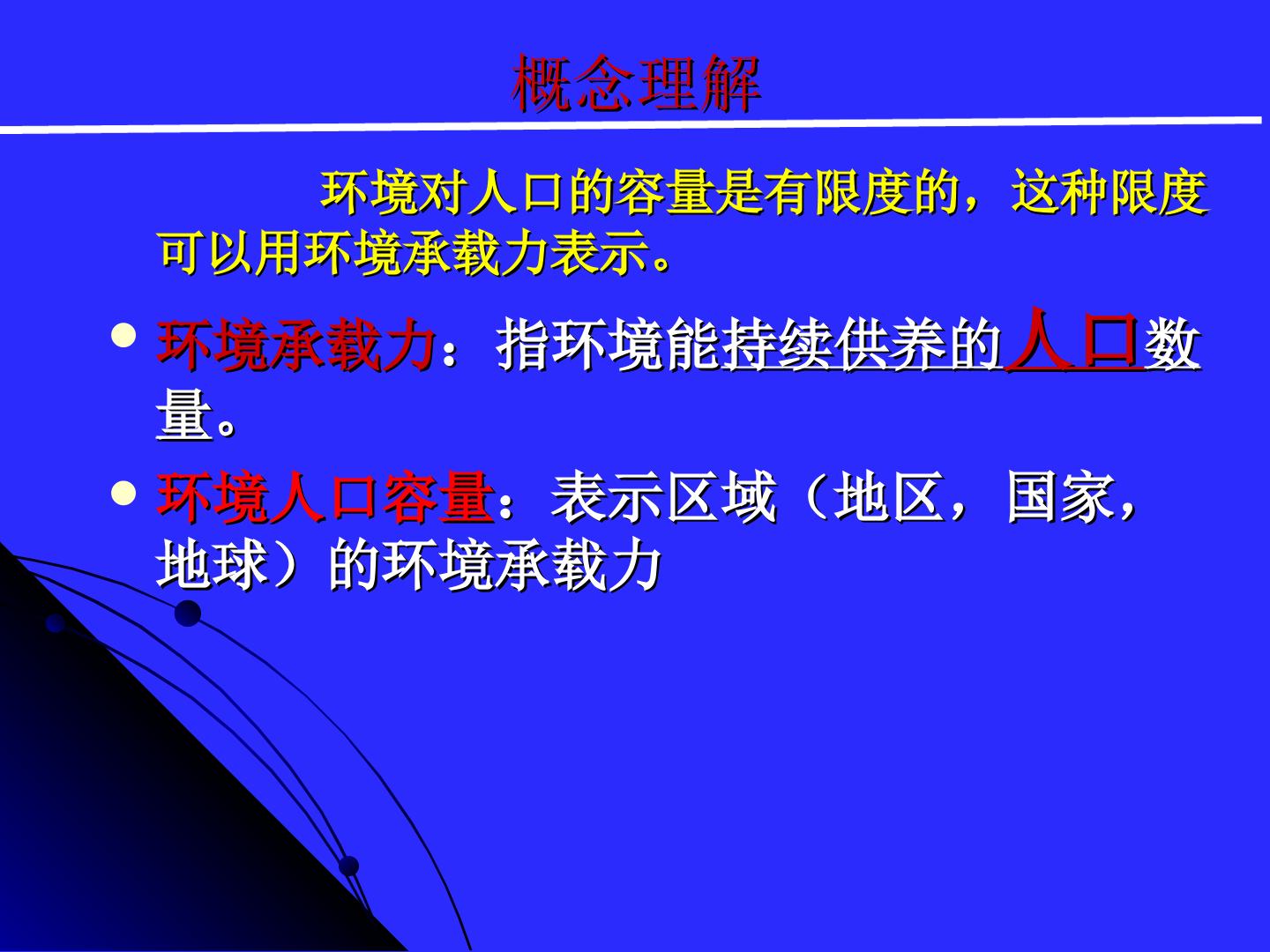 概念理解

环境对人口的容量是有限度的，这种限度可以用环境承载力表示。

• 环境承载力：指环境能持续供养的人口数量。

• 环境人口容量：表示区域（地区，国家，地球）的环境承载力